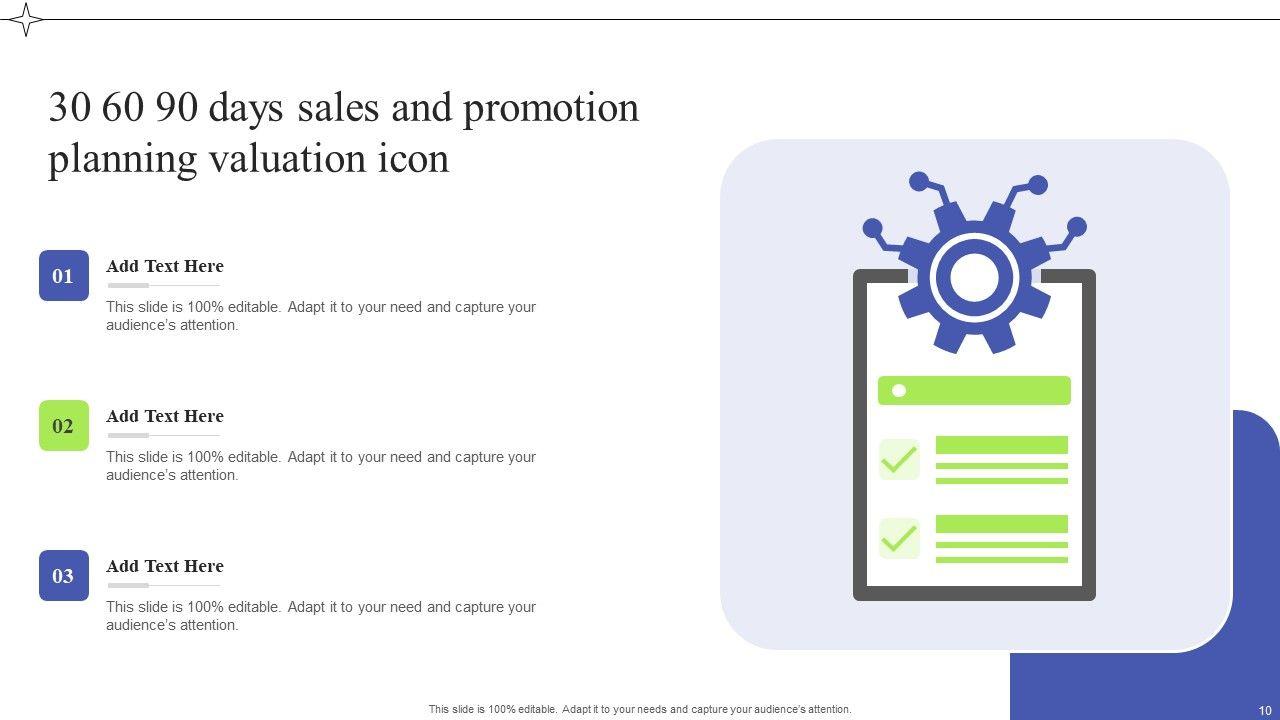 30 60 90 days sales and promotion planning valuation icon

01

Add Text Here

This slide is 100% editable. Adapt it to your need and capture your audience's attention.

02

Add Text Here

This slide is 100% editable. Adapt it to your need and capture your audience's attention.

03

Add Text Here

This slide is 100% editable. Adapt it to your need and capture your audience's attention.

This slide is 100% editable. Adapt it to your needs and capture your audience's attention.

10